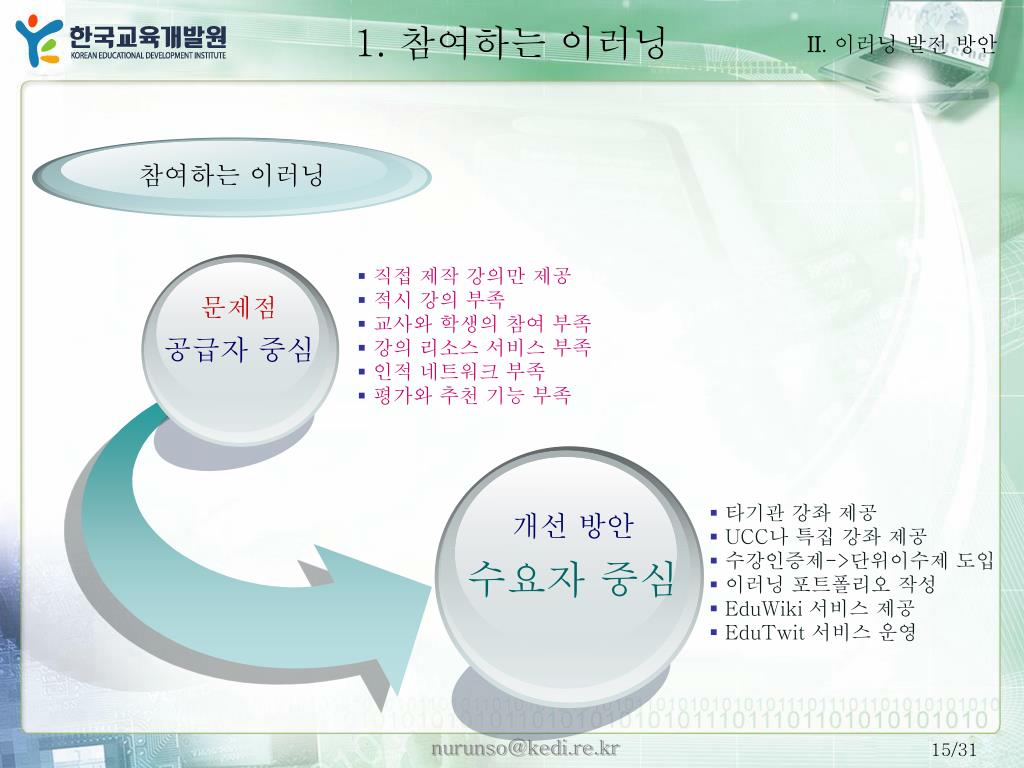 한국교육개발원
KOREAN EDUCATIONAL DEVELOPMENT INSTITUTE

1. 참여하는 이러닝

II. 이러닝 발전 방안

참여하는 이러닝

문제점
공급자 중심

▪ 직접 제작 강의만 제공
▪ 적시 강의 부족
▪ 교사와 학생의 참여 부족
▪ 강의 리소스 서비스 부족
▪ 인적 네트워크 부족
▪ 평가와 추천 기능 부족

개선 방안
수요자 중심

▪ 타기관 강좌 제공
▪ UCC나 특집 강좌 제공
▪ 수강인증제->단위이수제 도입
▪ 이러닝 포트폴리오 작성
▪ EduWiki 서비스 제공
▪ EduTwit 서비스 운영

nurunso@kedi.re.kr

15/31